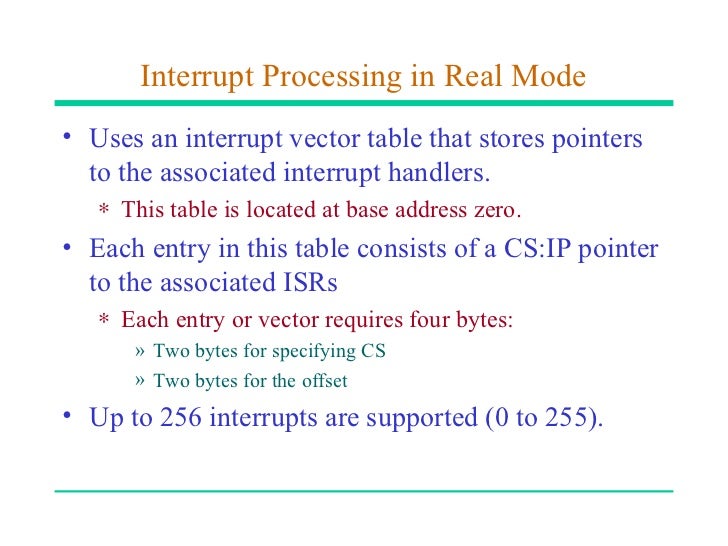 Interrupt Processing in Real Mode

• Uses an interrupt vector table that stores pointers to the associated interrupt handlers.

∗ This table is located at base address zero.

• Each entry in this table consists of a CS:IP pointer to the associated ISRs

∗ Each entry or vector requires four bytes:

» Two bytes for specifying CS

» Two bytes for the offset

• Up to 256 interrupts are supported (0 to 255).